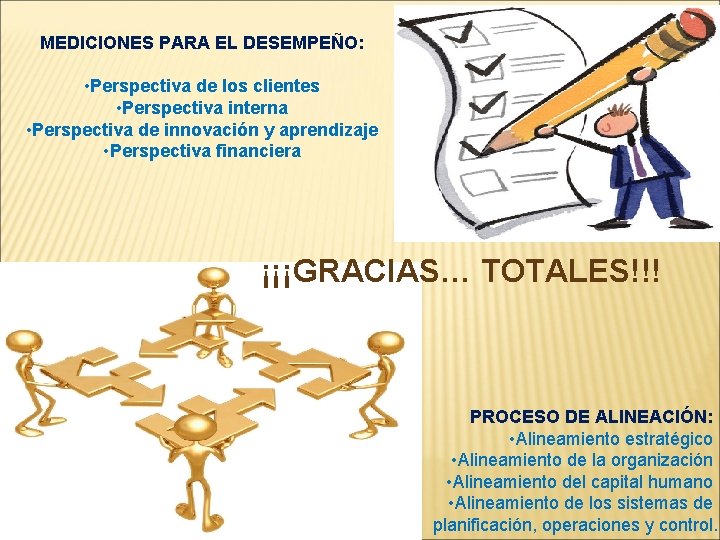 MEDICIONES PARA EL DESEMPEÑO:

•Perspectiva de los clientes
•Perspectiva interna
•Perspectiva de innovación y aprendizaje
•Perspectiva financiera

¡¡¡GRACIAS… TOTALES!!!

PROCESO DE ALINEACIÓN:
•Alineamiento estratégico
•Alineamiento de la organización
•Alineamiento del capital humano
•Alineamiento de los sistemas de planificación, operaciones y control.